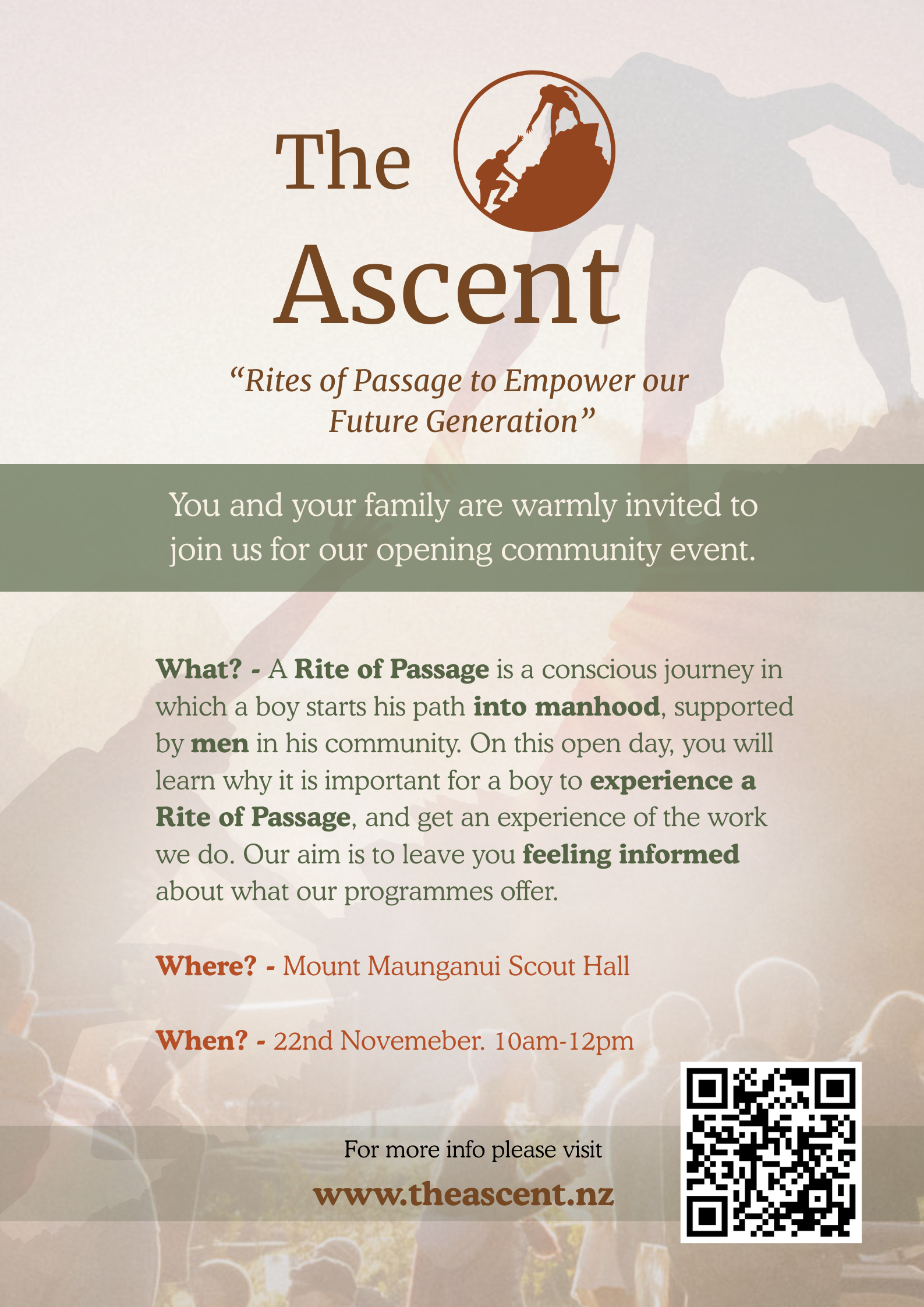 The Ascent

“Rites of Passage to Empower our Future Generation”

You and your family are warmly invited to join us for our opening community event.

What? - A Rite of Passage is a conscious journey in which a boy starts his path into manhood, supported by men in his community. On this open day, you will learn why it is important for a boy to experience a Rite of Passage, and get an experience of the work we do. Our aim is to leave you feeling informed about what our programmes offer.

Where? - Mount Maunganui Scout Hall

When? - 22nd Novemeber. 10am-12pm

For more info please visit

www.theascent.nz